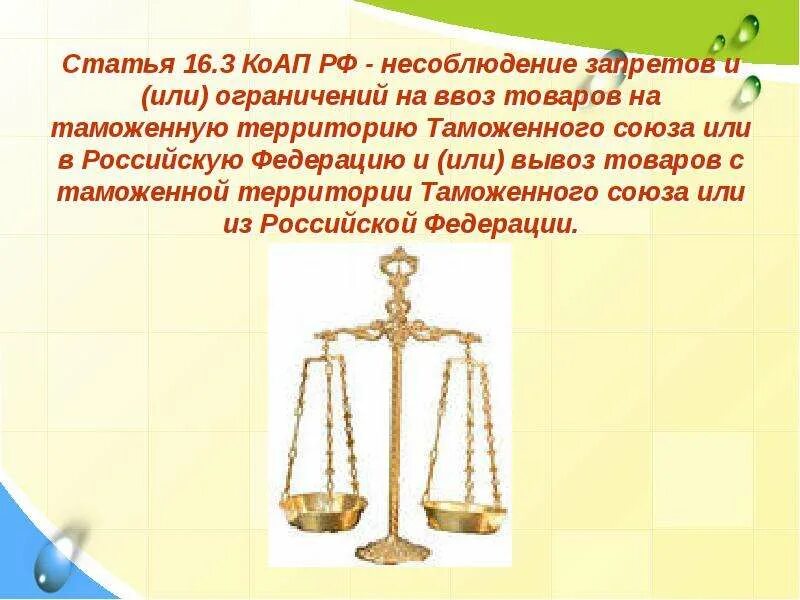 Статья 16.3 КоАП РФ - несоблюдение запретов и (или) ограничений на ввоз товаров на таможенную территорию Таможенного союза или в Российскую Федерацию и (или) вывоз товаров с таможенной территории Таможенного союза или из Российской Федерации.